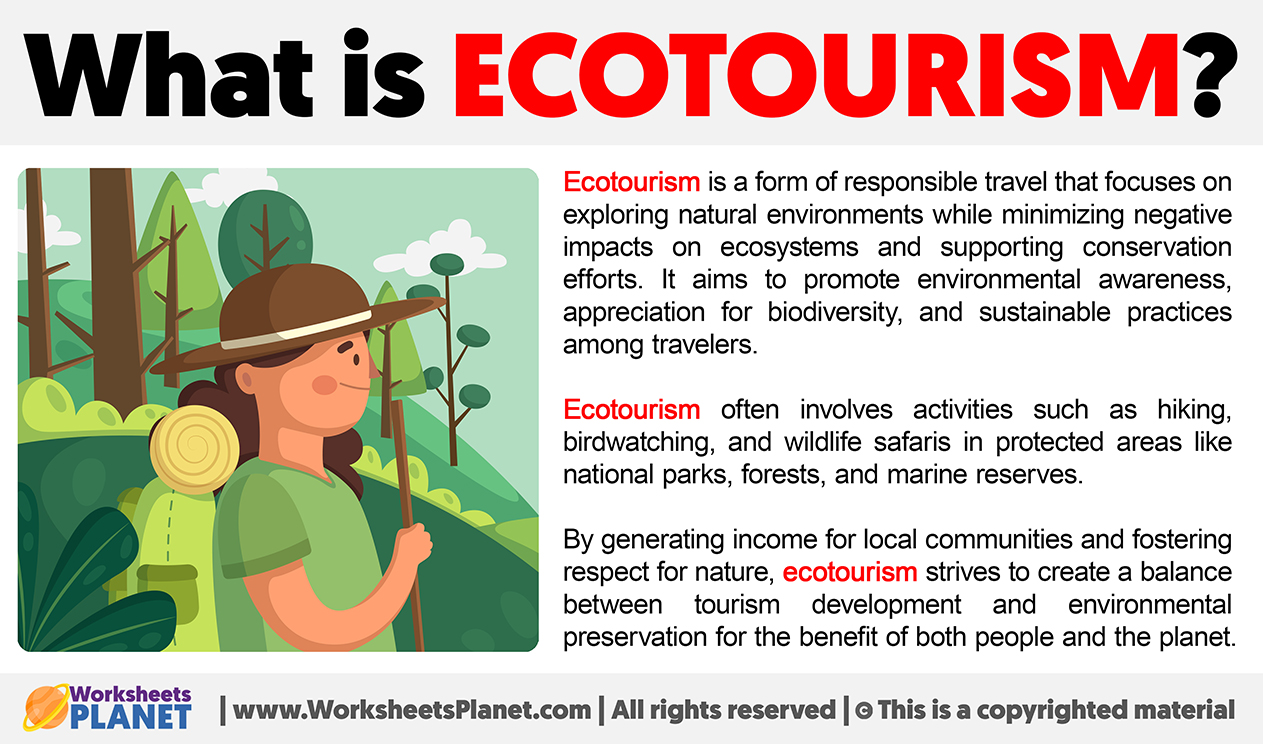 What is ECOTOURISM?

Ecotourism is a form of responsible travel that focuses on exploring natural environments while minimizing negative impacts on ecosystems and supporting conservation efforts. It aims to promote environmental awareness, appreciation for biodiversity, and sustainable practices among travelers.

Ecotourism often involves activities such as hiking, birdwatching, and wildlife safaris in protected areas like national parks, forests, and marine reserves.

By generating income for local communities and fostering respect for nature, ecotourism strives to create a balance between tourism development and environmental preservation for the benefit of both people and the planet.

Worksheets PLANET | www.WorksheetsPlanet.com | All rights reserved | © This is a copyrighted material